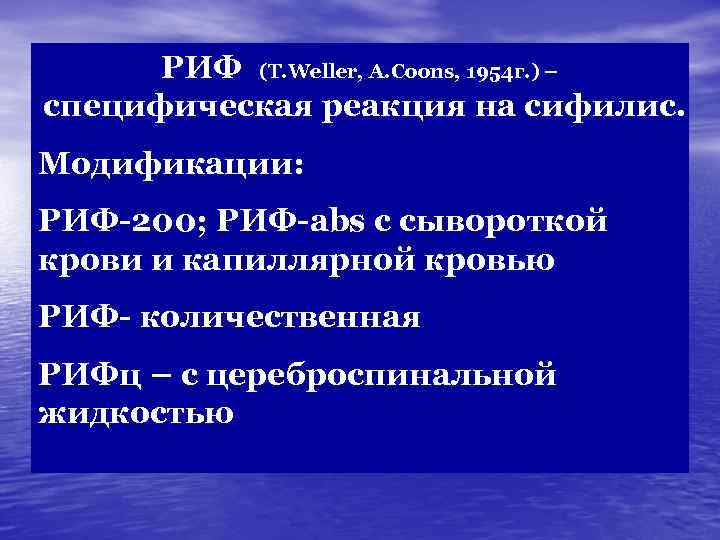 РИФ (T.Weller, A.Coons, 1954г.) – специфическая реакция на сифилис.

Модификации:

РИФ-200; РИФ-abs с сывороткой крови и капиллярной кровью

РИФ- количественная

РИФц – с цереброспинальной жидкостью